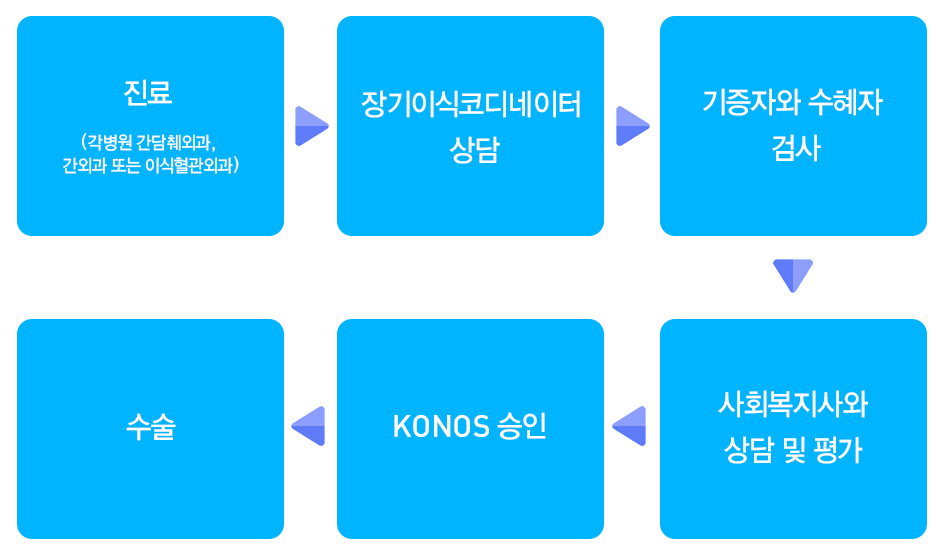 진료

(각병원 간담췌외과, 간외과 또는 이식혈관외과)

장기이식코디네이터 상담

기증자와 수혜자 검사

사회복지사와 상담 및 평가

KONOS 승인

수술